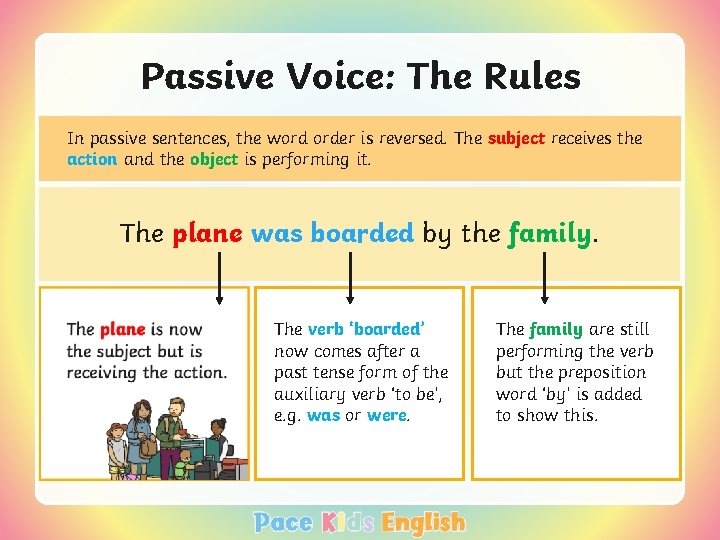 Passive Voice: The Rules

In passive sentences, the word order is reversed. The subject receives the action and the object is performing it.

The plane was boarded by the family.

The plane is now the subject but is receiving the action.

The verb 'boarded' now comes after a past tense form of the auxiliary verb 'to be', e.g. was or were.

The family are still performing the verb but the preposition word 'by' is added to show this.

Pace Kids English